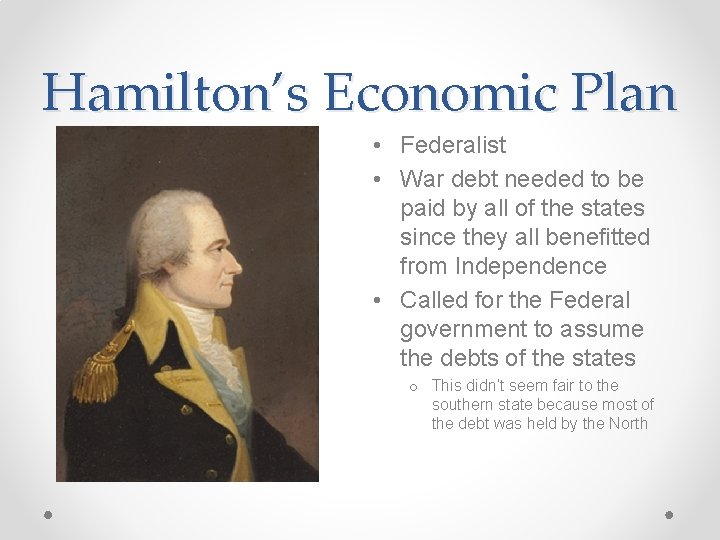 Hamilton's Economic Plan

• Federalist
• War debt needed to be paid by all of the states since they all benefitted from Independence
• Called for the Federal government to assume the debts of the states
  o This didn't seem fair to the southern state because most of the debt was held by the North